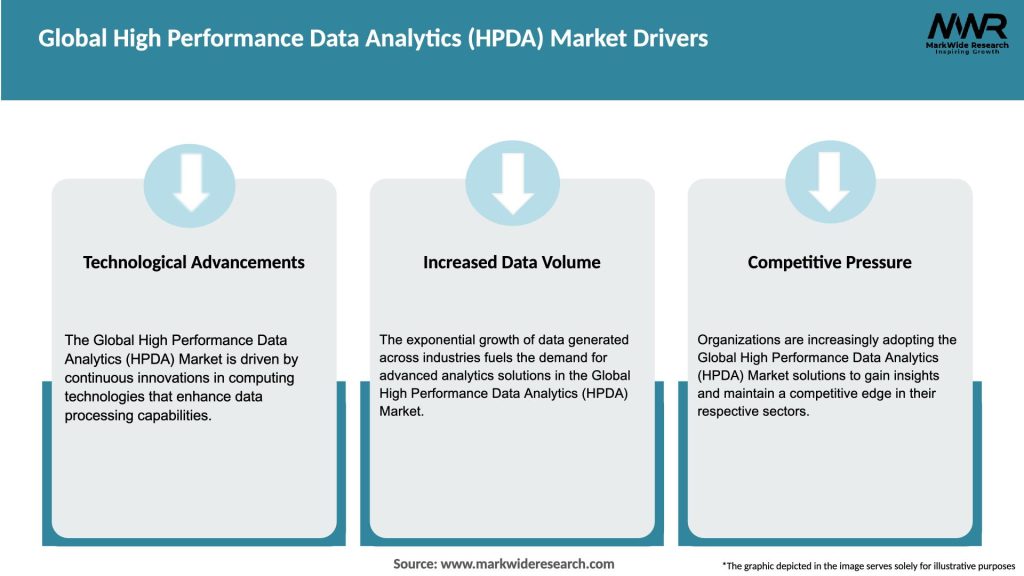 Global High Performance Data Analytics (HPDA) Market Drivers

MWR
MarkWide Research
Inspiring Growth

Technological Advancements

The Global High Performance Data Analytics (HPDA) Market is driven by continuous innovations in computing technologies that enhance data processing capabilities.

Increased Data Volume

The exponential growth of data generated across industries fuels the demand for advanced analytics solutions in the Global High Performance Data Analytics (HPDA) Market.

Competitive Pressure

Organizations are increasingly adopting the Global High Performance Data Analytics (HPDA) Market solutions to gain insights and maintain a competitive edge in their respective sectors.

Source: www.markwideresearch.com

*The graphic depicted in the image serves solely for illustrative purposes